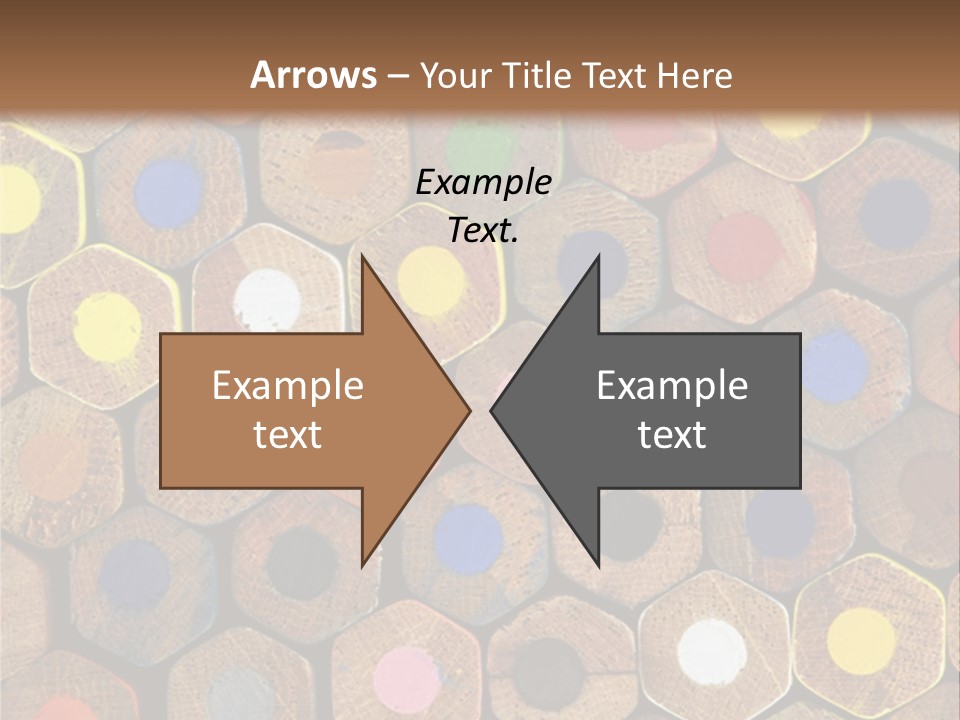 Arrows – Your Title Text Here

Example Text.

Example text

Example text